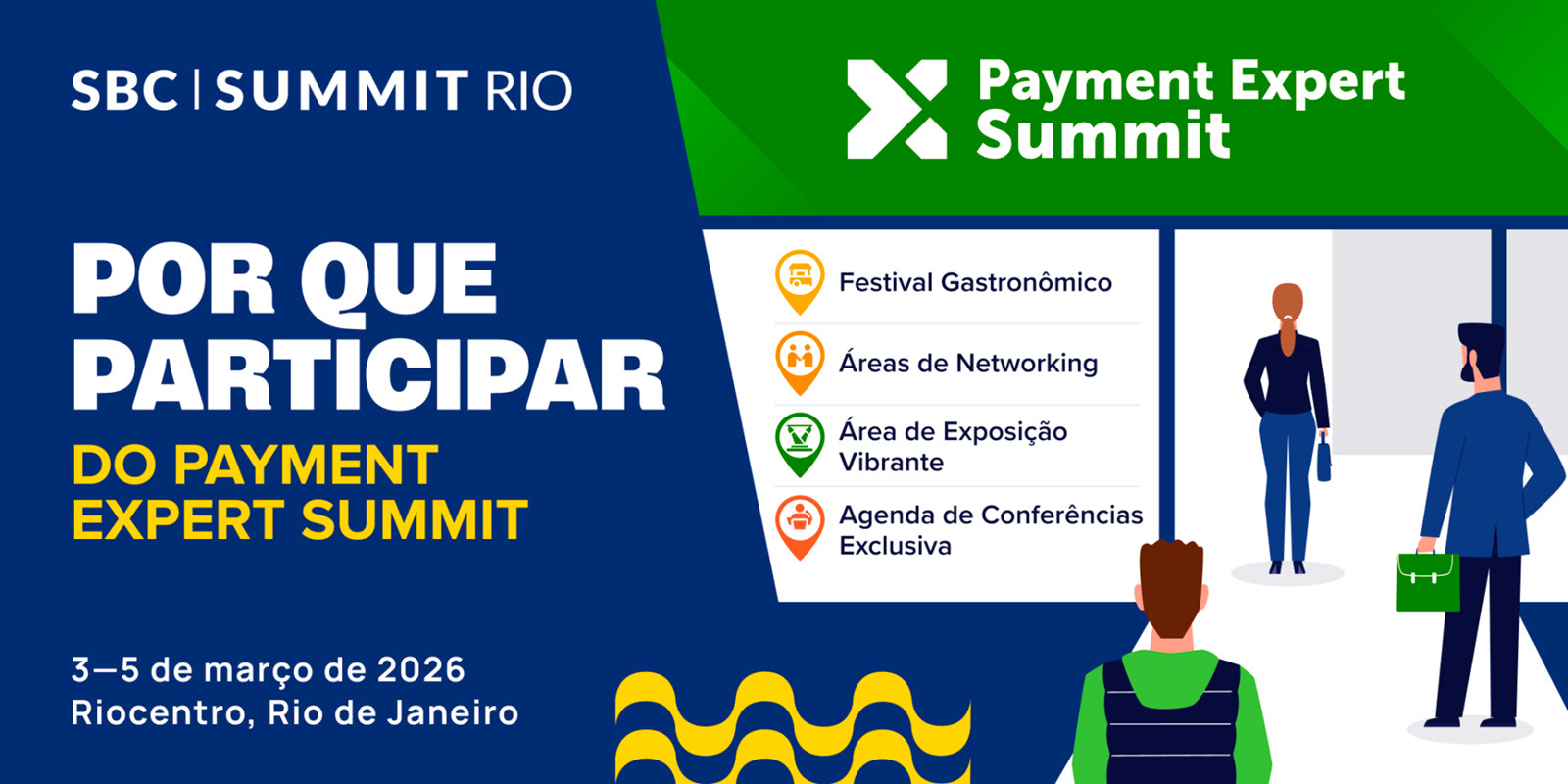 SBC | SUMMIT RIO

POR QUE PARTICIPAR

DO PAYMENT EXPERT SUMMIT

3—5 de março de 2026
Riocentro, Rio de Janeiro

Payment Expert Summit

Festival Gastronômico

Áreas de Networking

Área de Exposição Vibrante

Agenda de Conferências Exclusiva